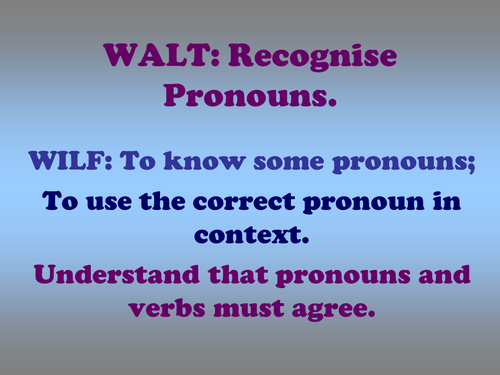 WALT: Recognise Pronouns.

WILF: To know some pronouns;

To use the correct pronoun in context.

Understand that pronouns and verbs must agree.